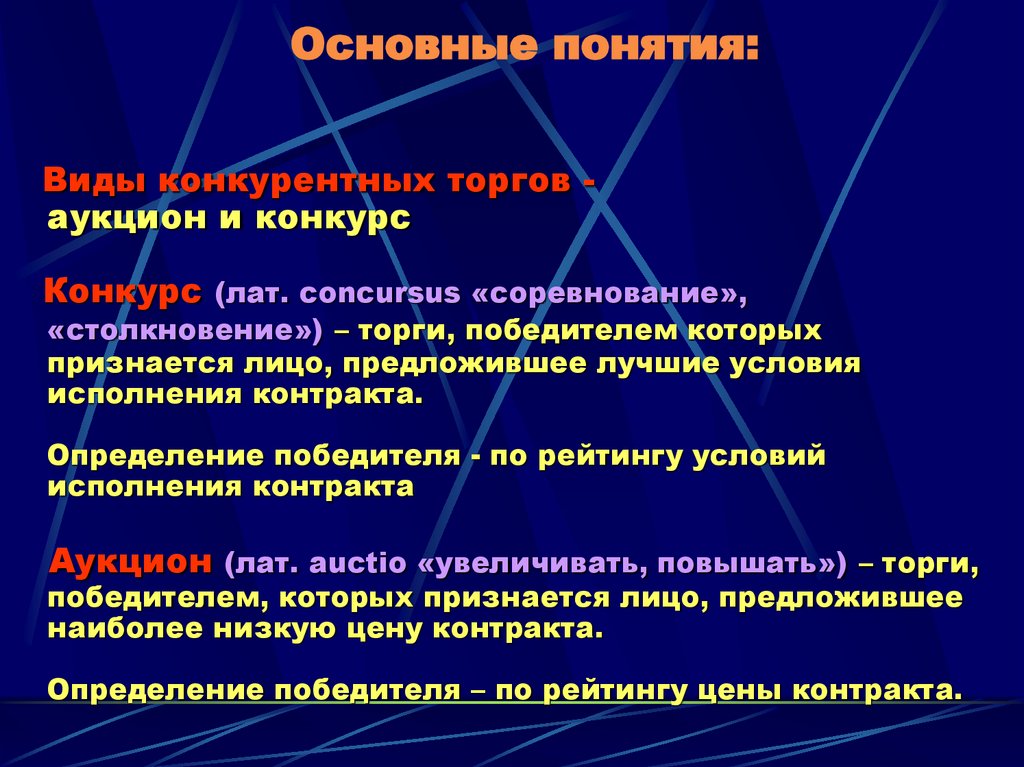 Основные понятия:

Виды конкурентных торгов - аукцион и конкурс

Конкурс (лат. concursus «соревнование», «столкновение») – торги, победителем которых признается лицо, предложившее лучшие условия исполнения контракта.

Определение победителя - по рейтингу условий исполнения контракта

Аукцион (лат. auctio «увеличивать, повышать») – торги, победителем, которых признается лицо, предложившее наиболее низкую цену контракта.

Определение победителя – по рейтингу цены контракта.